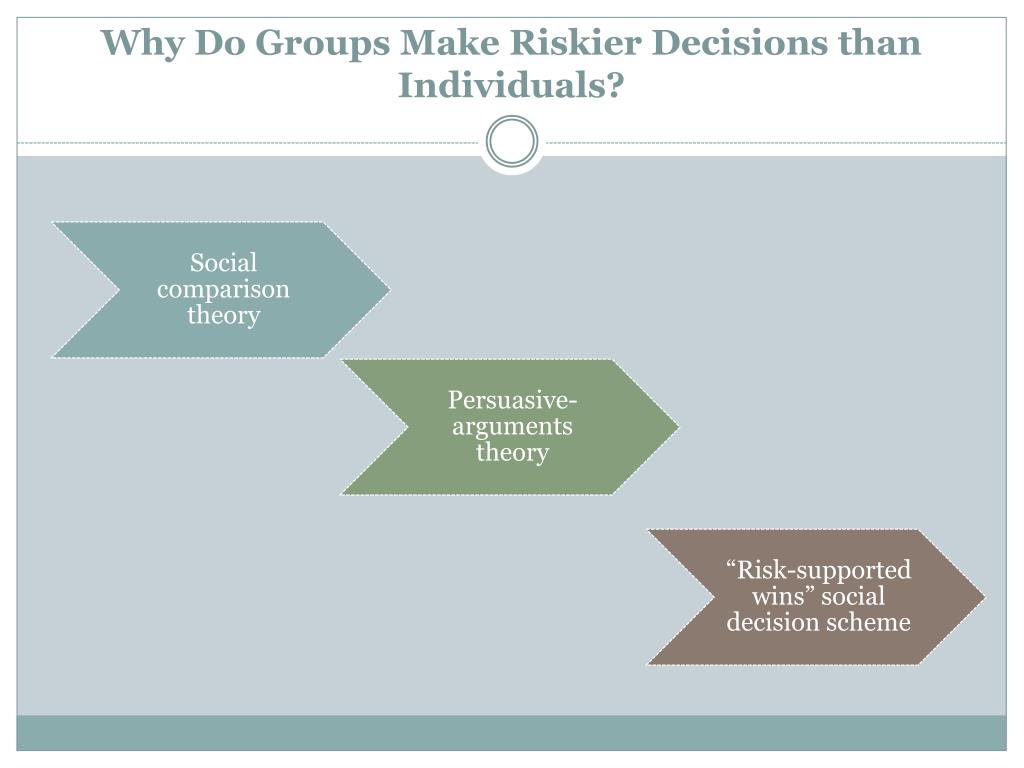 Why Do Groups Make Riskier Decisions than Individuals?

Social comparison theory

Persuasive-arguments theory

“Risk-supported wins” social decision scheme